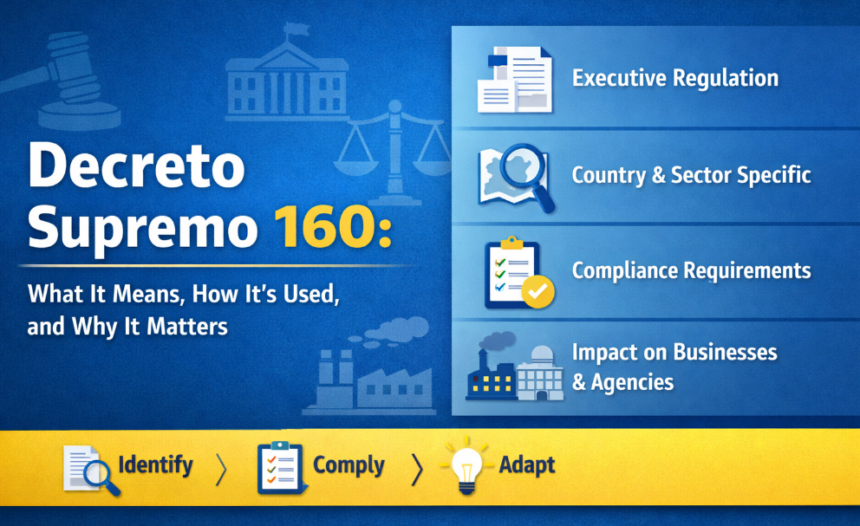 Decreto Supremo 160:

What It Means, How It's Used, and Why It Matters

Executive Regulation

Country & Sector Specific

Compliance Requirements

Impact on Businesses & Agencies

Identify 〉 Comply 〉 Adapt